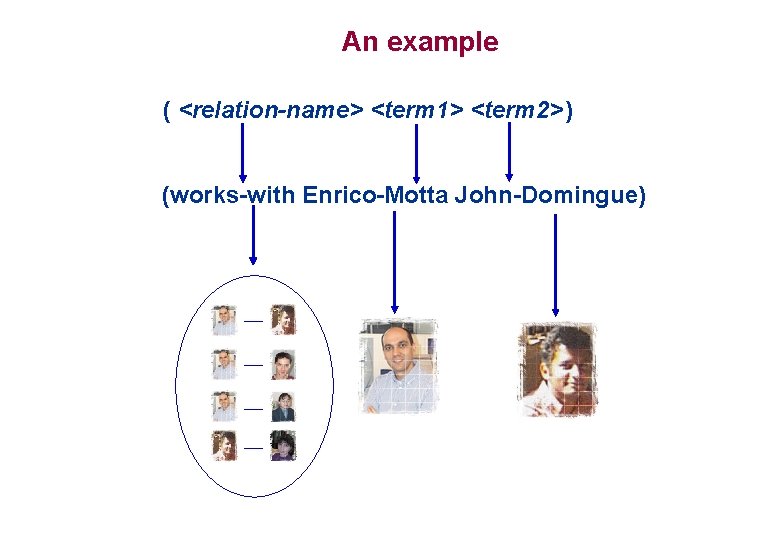 An example

( <relation-name> <term1> <term2>)

(works-with Enrico-Motta John-Domingue)